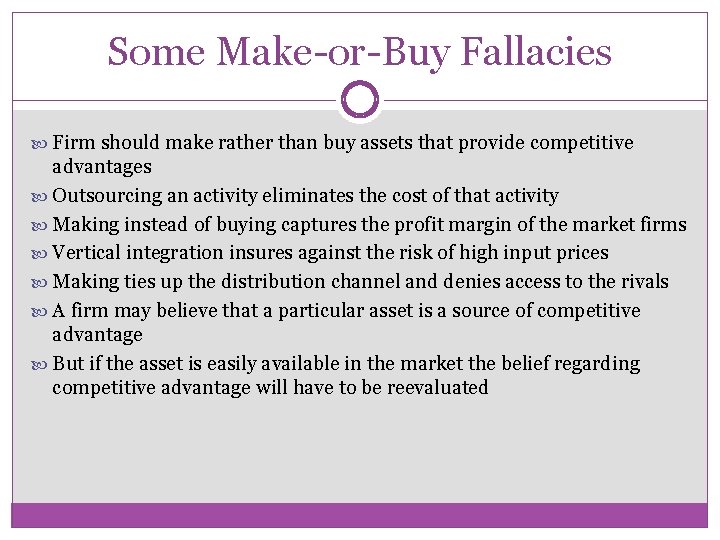 Some Make-or-Buy Fallacies

Firm should make rather than buy assets that provide competitive advantages

Outsourcing an activity eliminates the cost of that activity

Making instead of buying captures the profit margin of the market firms

Vertical integration insures against the risk of high input prices

Making ties up the distribution channel and denies access to the rivals

A firm may believe that a particular asset is a source of competitive advantage

But if the asset is easily available in the market the belief regarding competitive advantage will have to be reevaluated